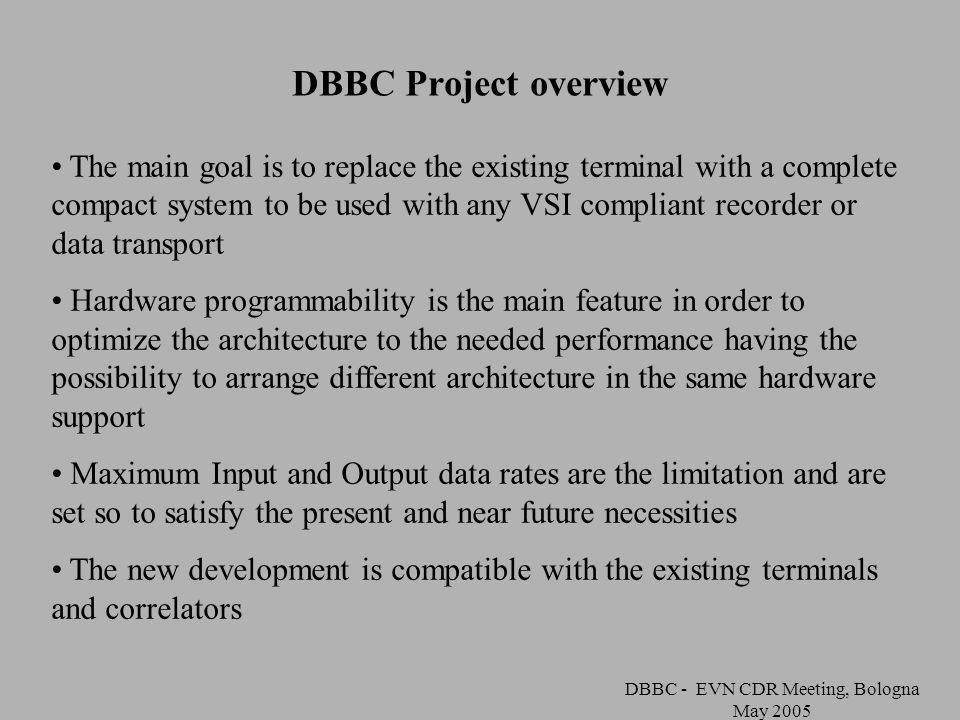 DBBC Project overview

• The main goal is to replace the existing terminal with a complete compact system to be used with any VSI compliant recorder or data transport

• Hardware programmability is the main feature in order to optimize the architecture to the needed performance having the possibility to arrange different architecture in the same hardware support

• Maximum Input and Output data rates are the limitation and are set so to satisfy the present and near future necessities

• The new development is compatible with the existing terminals and correlators

DBBC - EVN CDR Meeting, Bologna May 2005